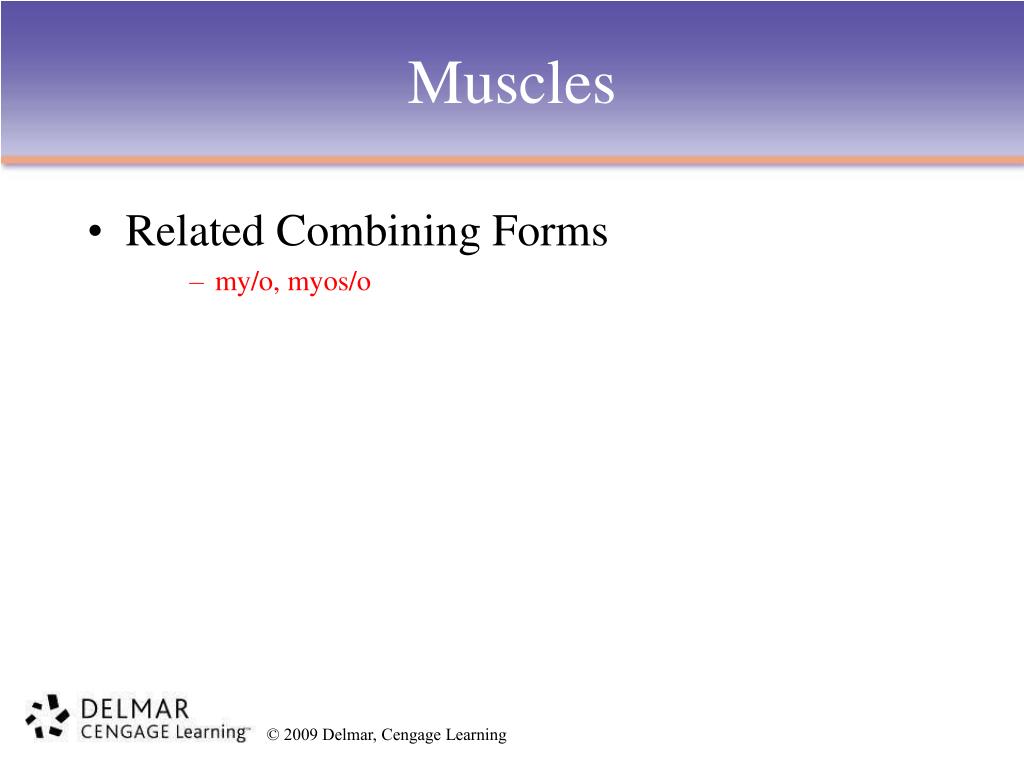 Muscles

• Related Combining Forms
– my/o, myos/o

DELMAR
CENGAGE Learning™

© 2009 Delmar, Cengage Learning